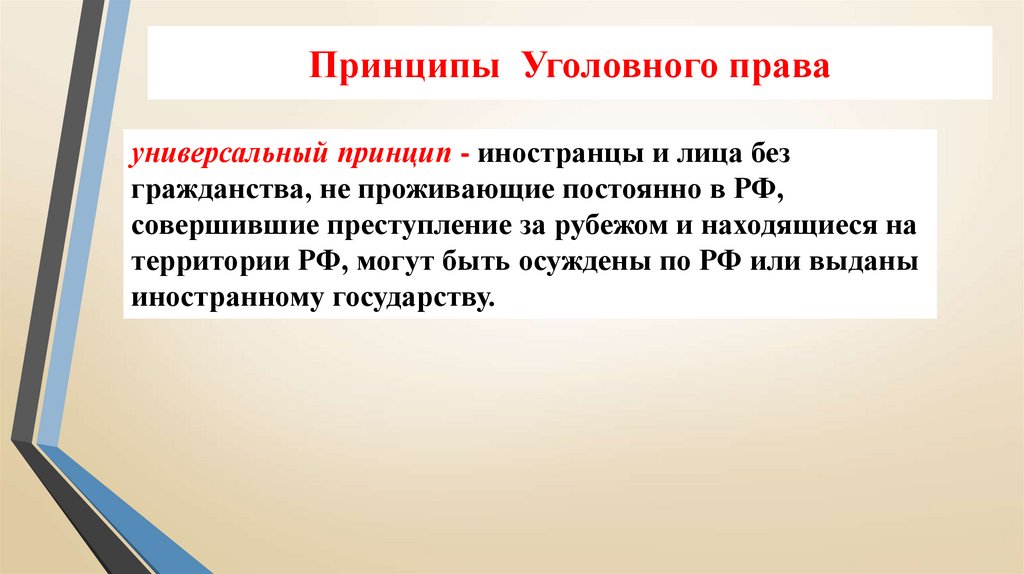 Принципы Уголовного права

универсальный принцип - иностранцы и лица без гражданства, не проживающие постоянно в РФ, совершившие преступление за рубежом и находящиеся на территории РФ, могут быть осуждены по РФ или выданы иностранному государству.